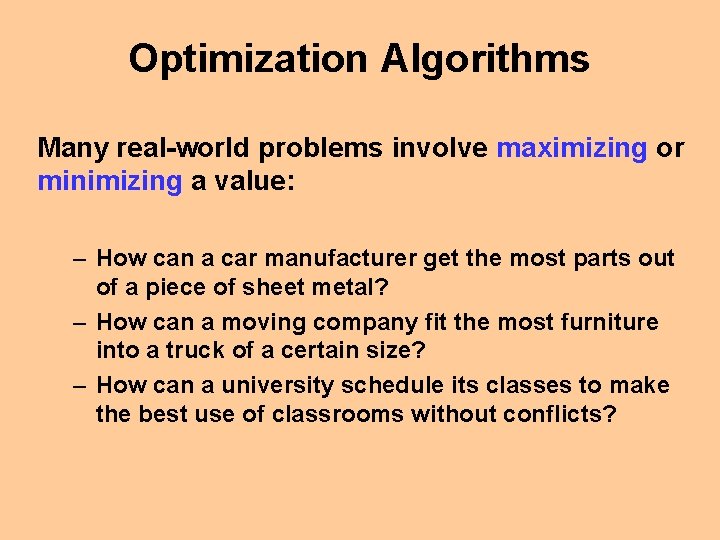 Optimization Algorithms

Many real-world problems involve maximizing or minimizing a value:

– How can a car manufacturer get the most parts out of a piece of sheet metal?
– How can a moving company fit the most furniture into a truck of a certain size?
– How can a university schedule its classes to make the best use of classrooms without conflicts?